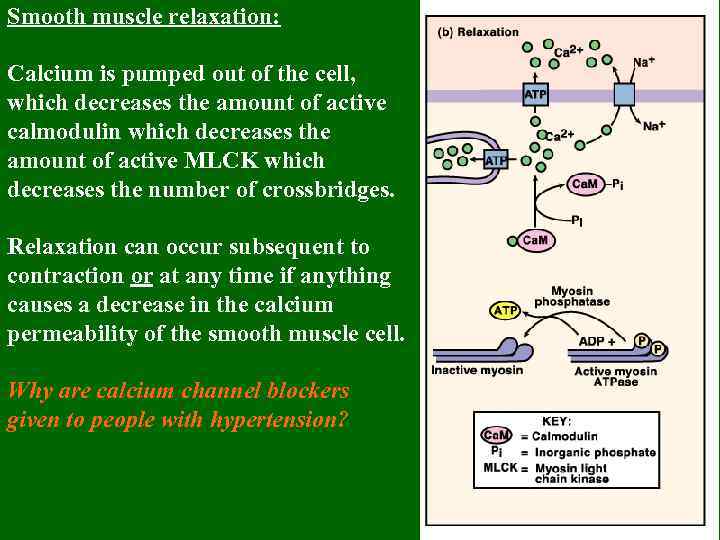 Smooth muscle relaxation:

Calcium is pumped out of the cell, which decreases the amount of active calmodulin which decreases the amount of active MLCK which decreases the number of crossbridges.

Relaxation can occur subsequent to contraction or at any time if anything causes a decrease in the calcium permeability of the smooth muscle cell.

Why are calcium channel blockers given to people with hypertension?

(b) Relaxation

$Ca^{2+}$

$Na^+$

ATP

$Na^+$

$Ca^{2+}$

ATP

CaM $-P_i$

$P_i$

CaM

Myosin phosphatase

ATP

ADP +

P

P

Inactive myosin

Active myosin ATPase

KEY:
CaM = Calmodulin
$P_i$ = Inorganic phosphate
MLCK = Myosin light chain kinase